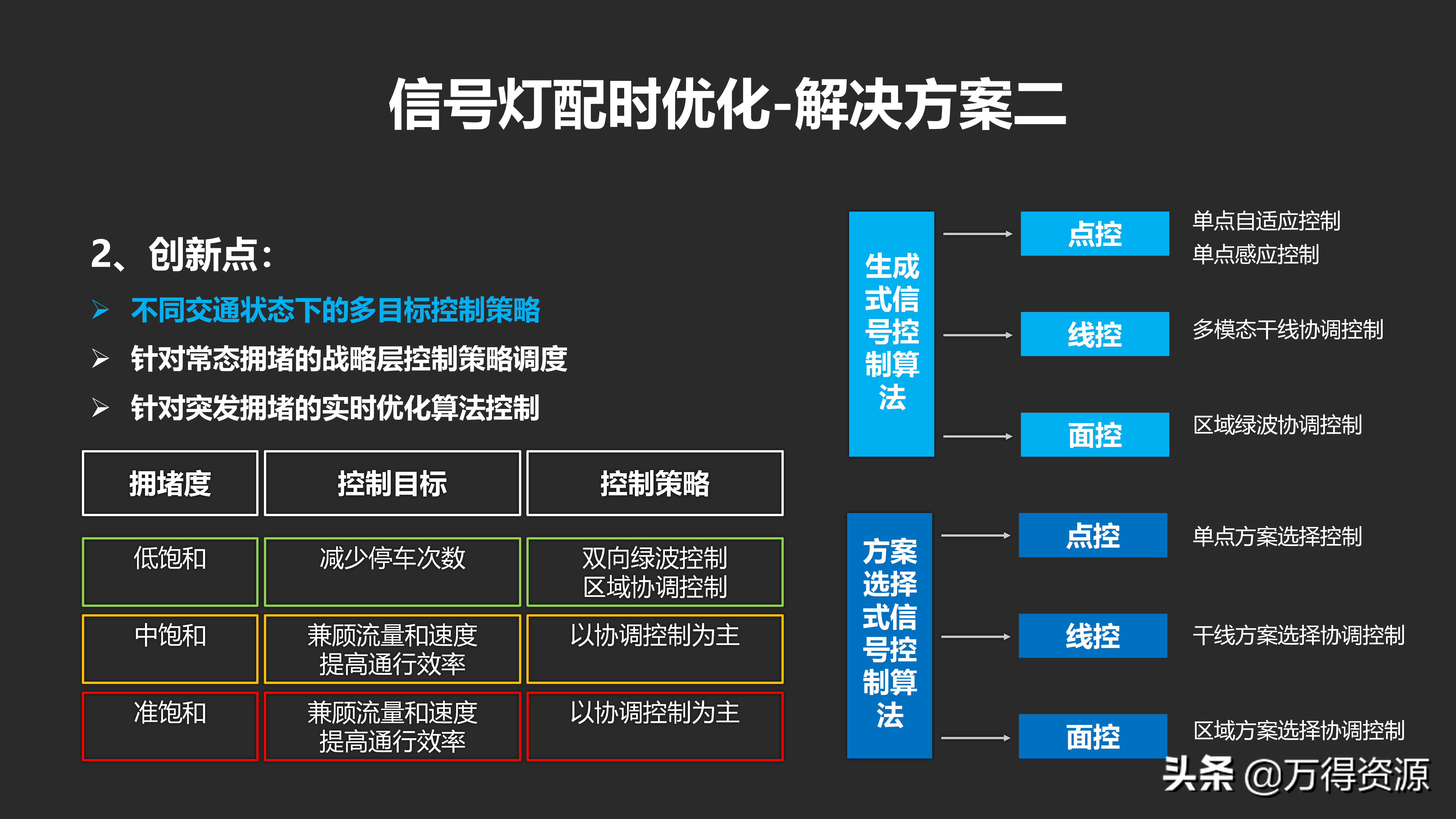 信号灯配时优化-解决方案二

2、创新点：

➢ 不同交通状态下的多目标控制策略
➢ 针对常态拥堵的战略层控制策略调度
➢ 针对突发拥堵的实时优化算法控制

| 拥堵度 | 控制目标 | 控制策略 |
|---|---|---|
| 低饱和 | 减少停车次数 | 双向绿波控制 区域协调控制 |
| 中饱和 | 兼顾流量和速度 提高通行效率 | 以协调控制为主 |
| 准饱和 | 兼顾流量和速度 提高通行效率 | 以协调控制为主 |

生成式信号控制算法

点控
单点自适应控制
单点感应控制

线控
多模态干线协调控制

面控
区域绿波协调控制

方案选择式信号控制算法

点控
单点方案选择控制

线控
干线方案选择协调控制

面控
区域方案选择协调控制

头条 @万得资源